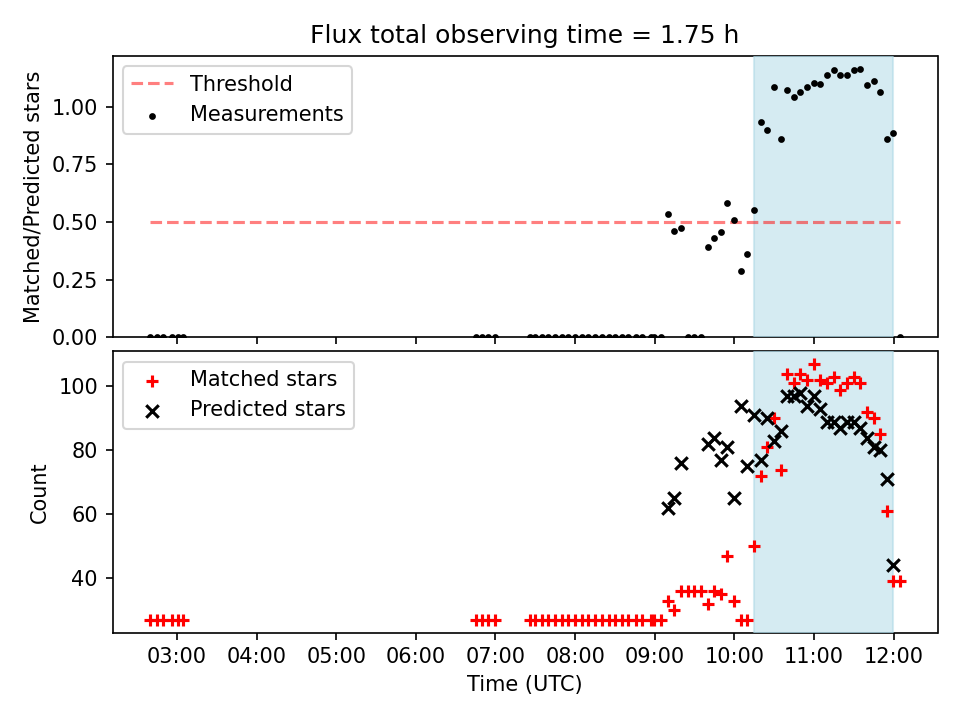 Flux total observing time = 1.75 h

Threshold
Measurements

Matched/Predicted stars

1.00
0.75
0.50
0.25
0.00

Matched stars
Predicted stars

Count

100
80
60
40

03:00
04:00
05:00
06:00
07:00
08:00
09:00
10:00
11:00
12:00

Time (UTC)